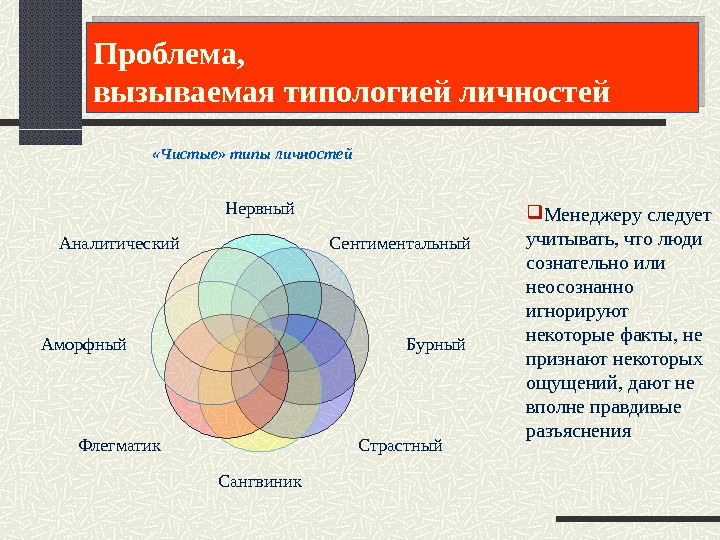 Проблема,
вызываемая типологией личностей

«Чистые» типы личностей

Нервный

Сентиментальный

Бурный

Страстный

Сангвиник

Флегматик

Аморфный

Аналитический

Менеджеру следует учитывать, что люди сознательно или неосознанно игнорируют некоторые факты, не признают некоторых ощущений, дают не вполне правдивые разъяснения